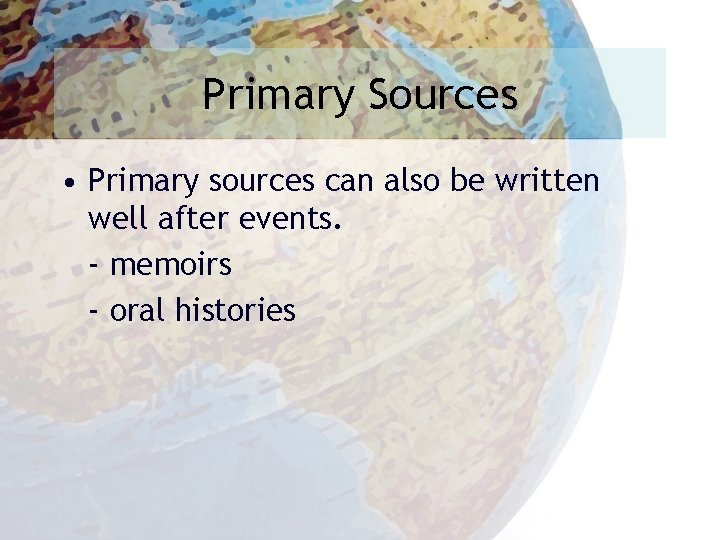 Primary Sources

• Primary sources can also be written well after events.

- memoirs

- oral histories